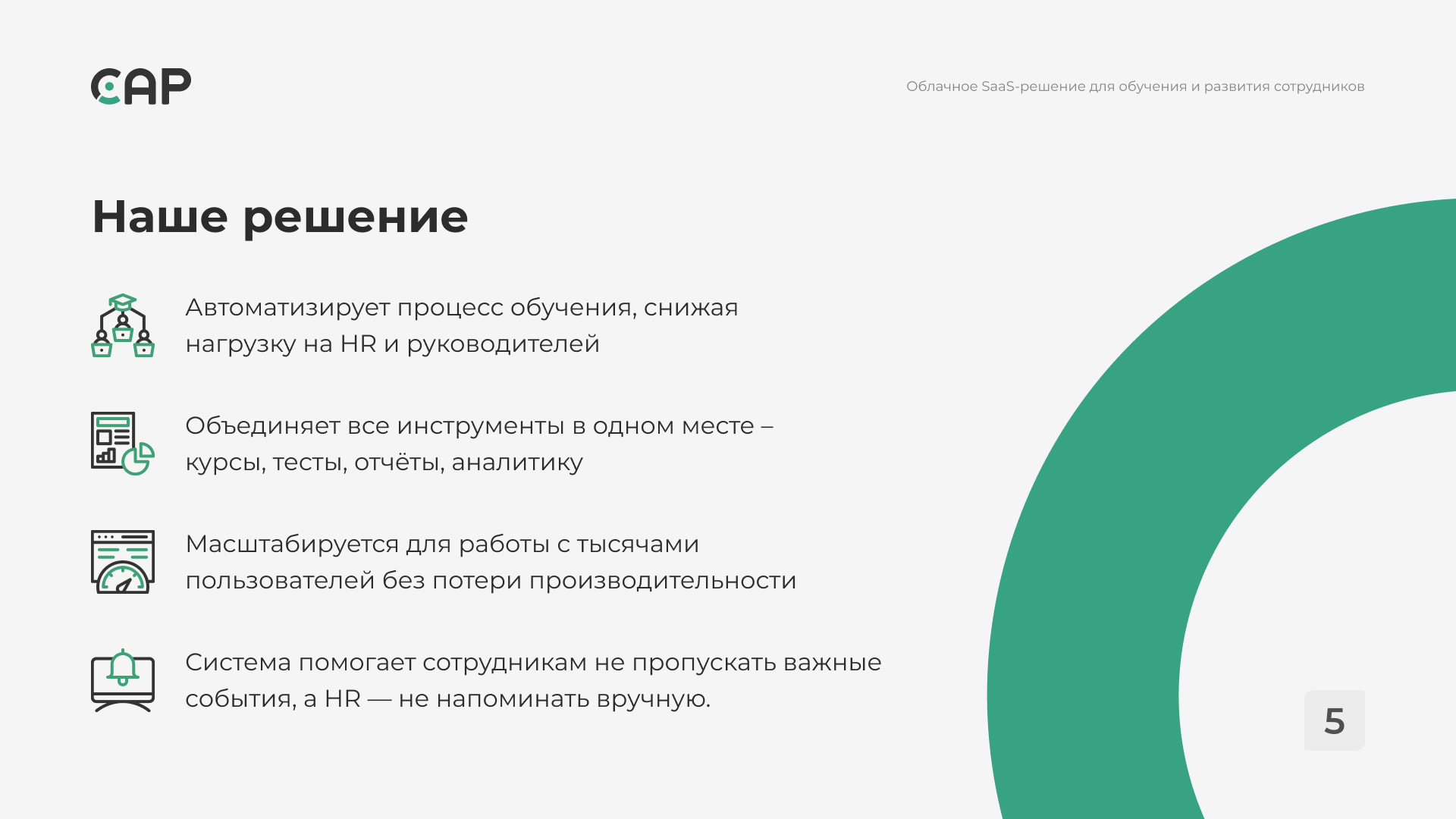 CAP

Облачное SaaS-решение для обучения и развития сотрудников

Наше решение

Автоматизирует процесс обучения, снижая нагрузку на HR и руководителей

Объединяет все инструменты в одном месте – курсы, тесты, отчёты, аналитику

Масштабируется для работы с тысячами пользователей без потери производительности

Система помогает сотрудникам не пропускать важные события, а HR — не напоминать вручную.

5